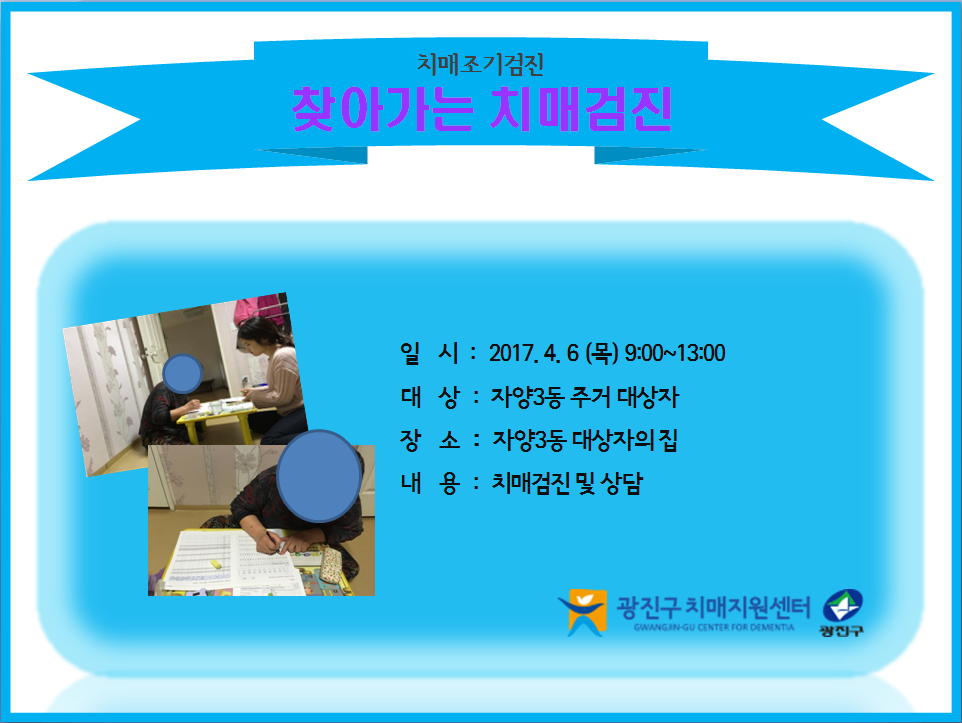 치매조기검진

찾아가는 치매검진

일 시 : 2017. 4. 6 (목) 9:00~13:00

대 상 : 자양3동 주거 대상자

장 소 : 자양3동 대상자의 집

내 용 : 치매검진 및 상담

광진구 치매지원센터
GWANGJIN-GU CENTER FOR DEMENTIA

광진구